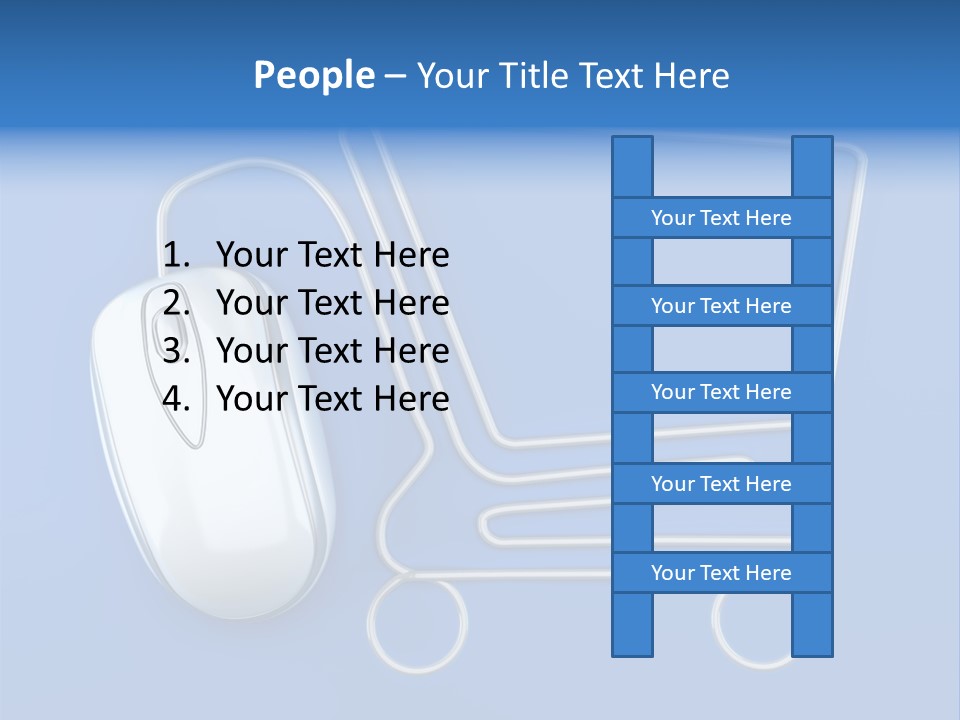 People – Your Title Text Here

1. Your Text Here
2. Your Text Here
3. Your Text Here
4. Your Text Here

Your Text Here

Your Text Here

Your Text Here

Your Text Here

Your Text Here